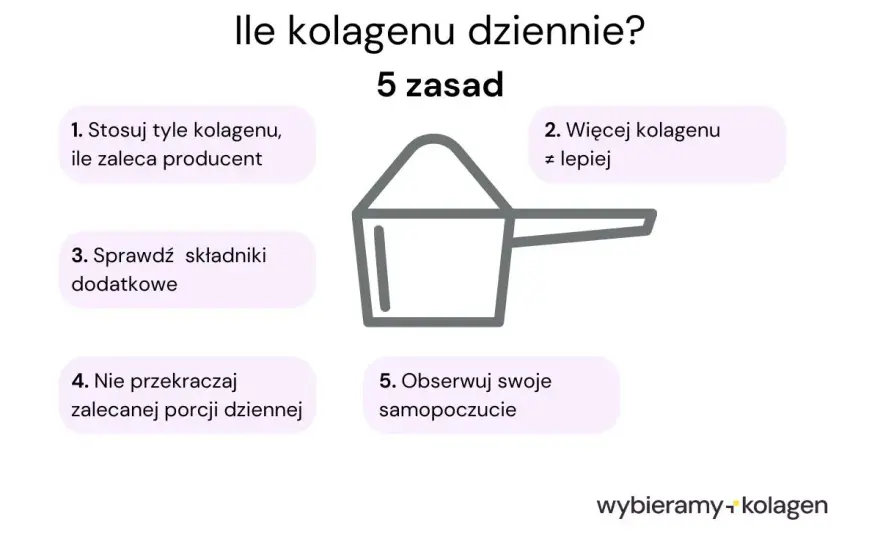 Ile kolagenu dziennie?
5 zasad

1. Stosuj tyle kolagenu, ile zaleca producent

2. Więcej kolagenu ≠ lepiej

3. Sprawdź składniki dodatkowe

4. Nie przekraczaj zalecanej porcji dziennej

5. Obserwuj swoje samopoczucie

wybieramy kolagen